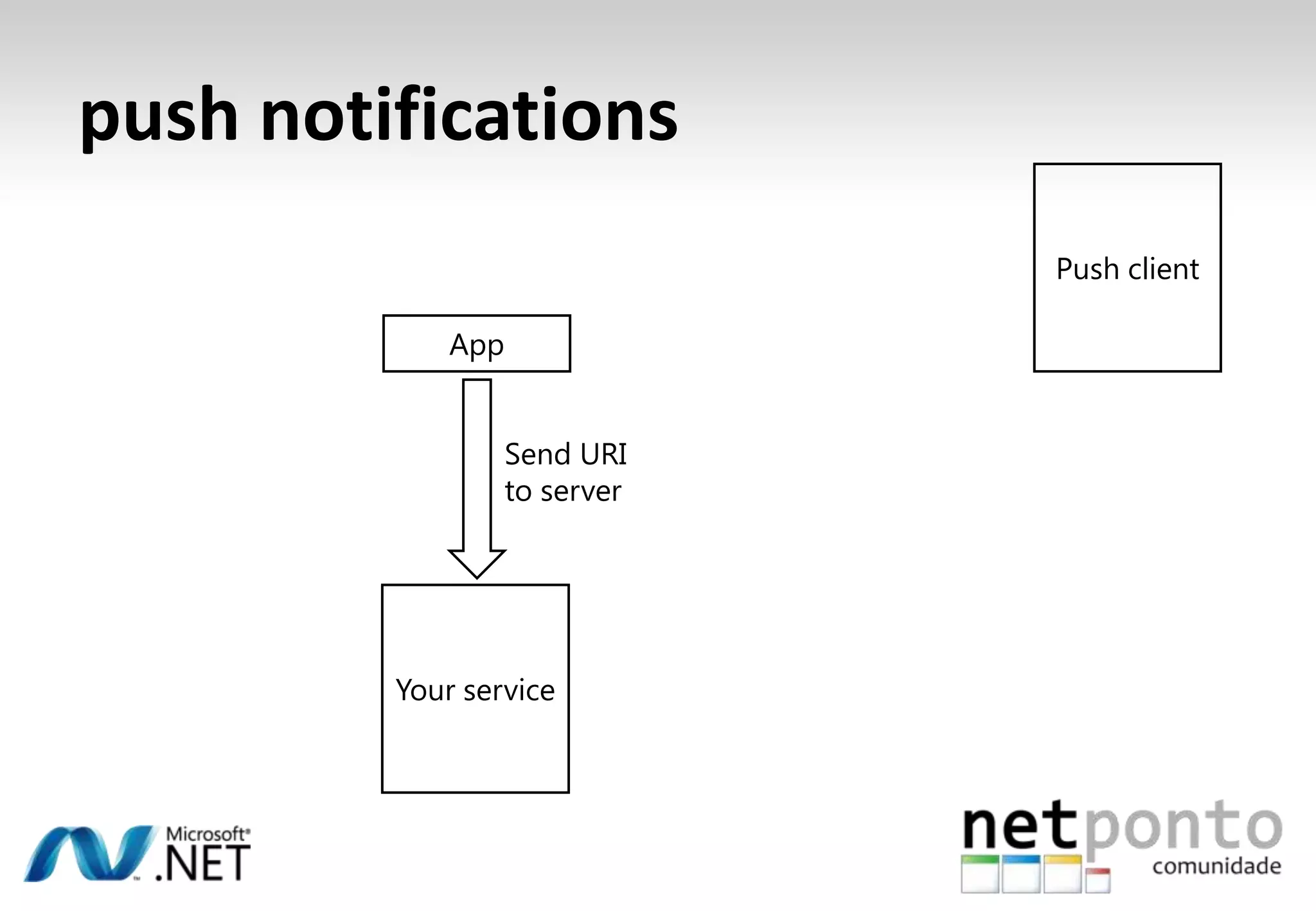 push notifications

Push client

App

Send URI to server

Your service

Microsoft® .NET

netponto comunidade